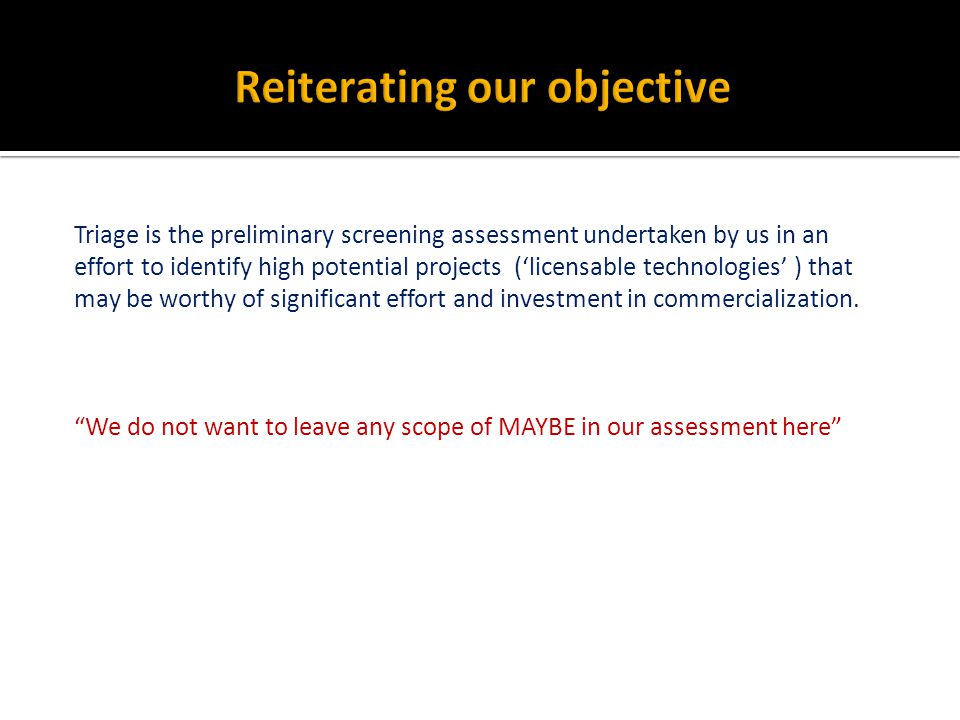 Reiterating our objective

Triage is the preliminary screening assessment undertaken by us in an effort to identify high potential projects (‘licensable technologies’ ) that may be worthy of significant effort and investment in commercialization.

“We do not want to leave any scope of MAYBE in our assessment here”